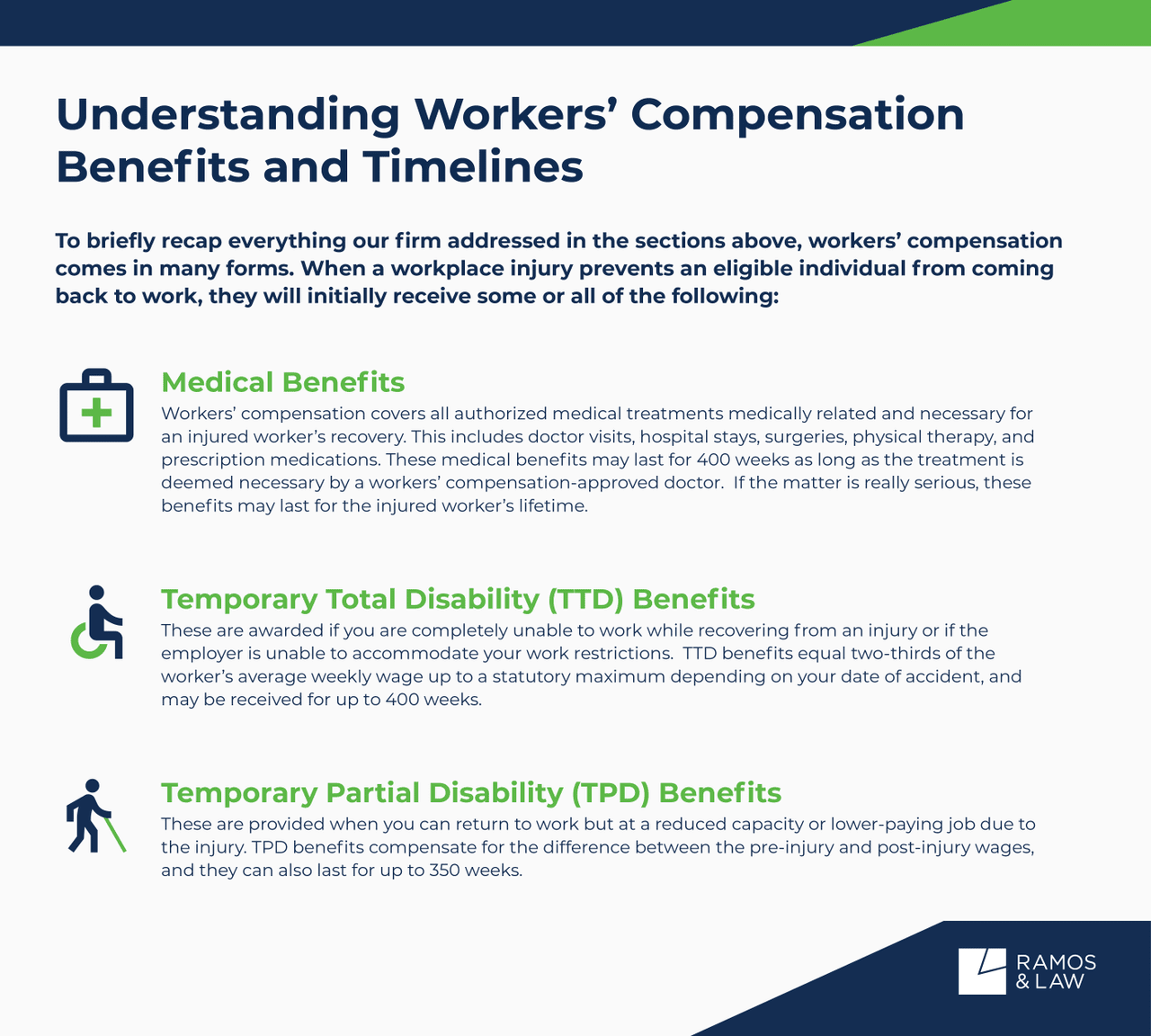 Understanding Workers' Compensation Benefits and Timelines

To briefly recap everything our firm addressed in the sections above, workers' compensation comes in many forms. When a workplace injury prevents an eligible individual from coming back to work, they will initially receive some or all of the following:

Medical Benefits

Workers' compensation covers all authorized medical treatments medically related and necessary for an injured worker's recovery. This includes doctor visits, hospital stays, surgeries, physical therapy, and prescription medications. These medical benefits may last for 400 weeks as long as the treatment is deemed necessary by a workers' compensation-approved doctor. If the matter is really serious, these benefits may last for the injured worker's lifetime.

Temporary Total Disability (TTD) Benefits

These are awarded if you are completely unable to work while recovering from an injury or if the employer is unable to accommodate your work restrictions. TTD benefits equal two-thirds of the worker's average weekly wage up to a statutory maximum depending on your date of accident, and may be received for up to 400 weeks.

Temporary Partial Disability (TPD) Benefits

These are provided when you can return to work but at a reduced capacity or lower-paying job due to the injury. TPD benefits compensate for the difference between the pre-injury and post-injury wages, and they can also last for up to 350 weeks.

RAMOS & LAW